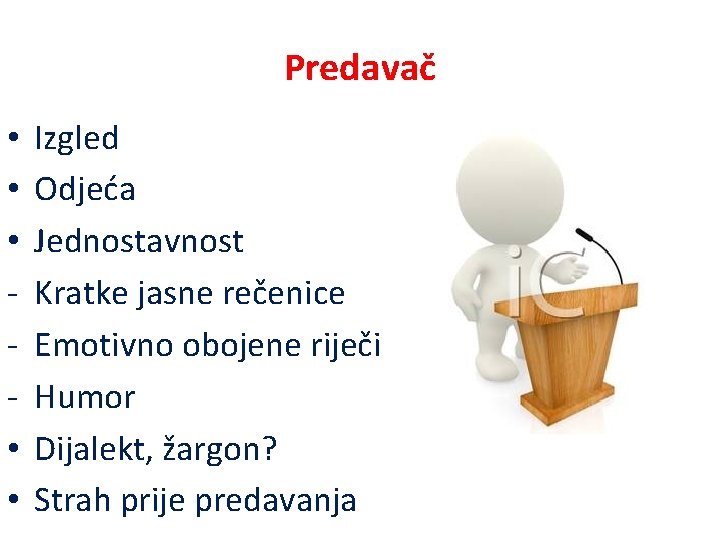 Predavač

• Izgled
• Odjeća
• Jednostavnost
- Kratke jasne rečenice
- Emotivno obojene riječi
- Humor
• Dijalekt, žargon?
• Strah prije predavanja

iC